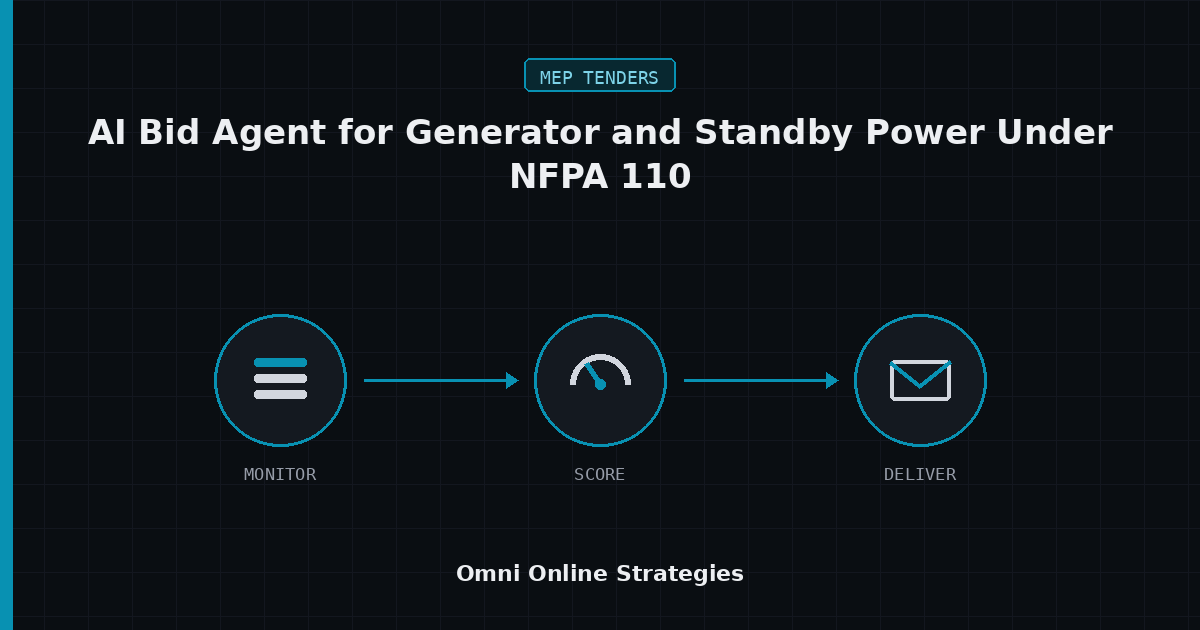 MEP TENDERS

AI Bid Agent for Generator and Standby Power Under NFPA 110

MONITOR

SCORE

DELIVER

Omni Online Strategies